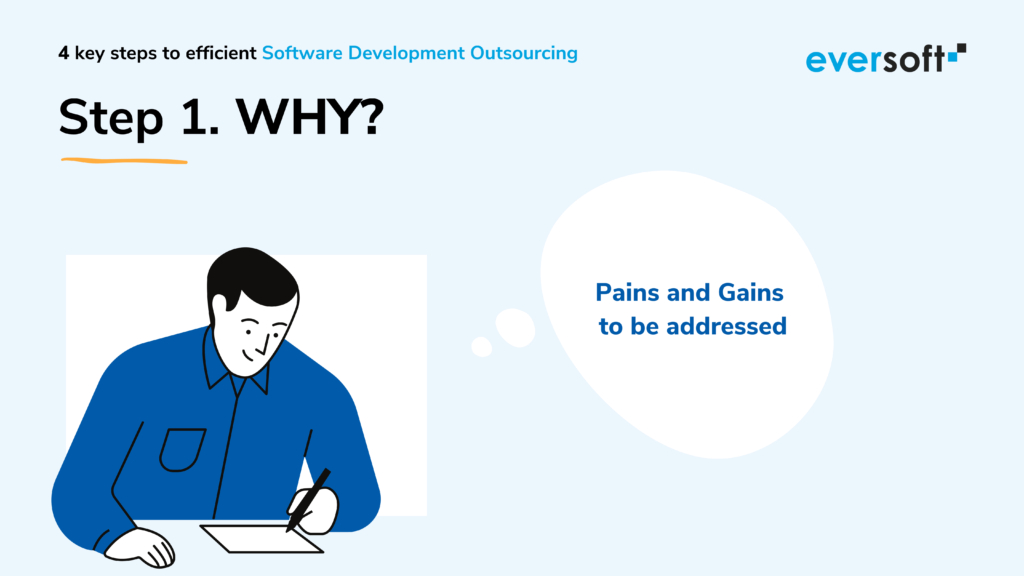 4 key steps to efficient Software Development Outsourcing

eversoft

Step 1. WHY?

Pains and Gains to be addressed